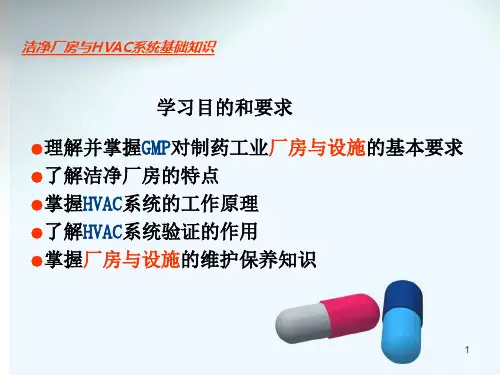 洁净厂房与HVAC系统基础知识

学习目的和要求

●理解并掌握GMP对制药工业厂房与设施的基本要求
●了解洁净厂房的特点
●掌握HVAC系统的工作原理
●了解HVAC系统验证的作用
●掌握厂房与设施的维护保养知识

1